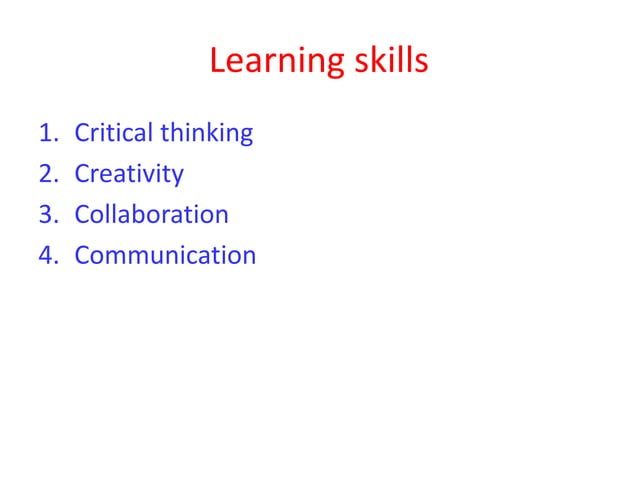 Learning skills

1. Critical thinking
2. Creativity
3. Collaboration
4. Communication